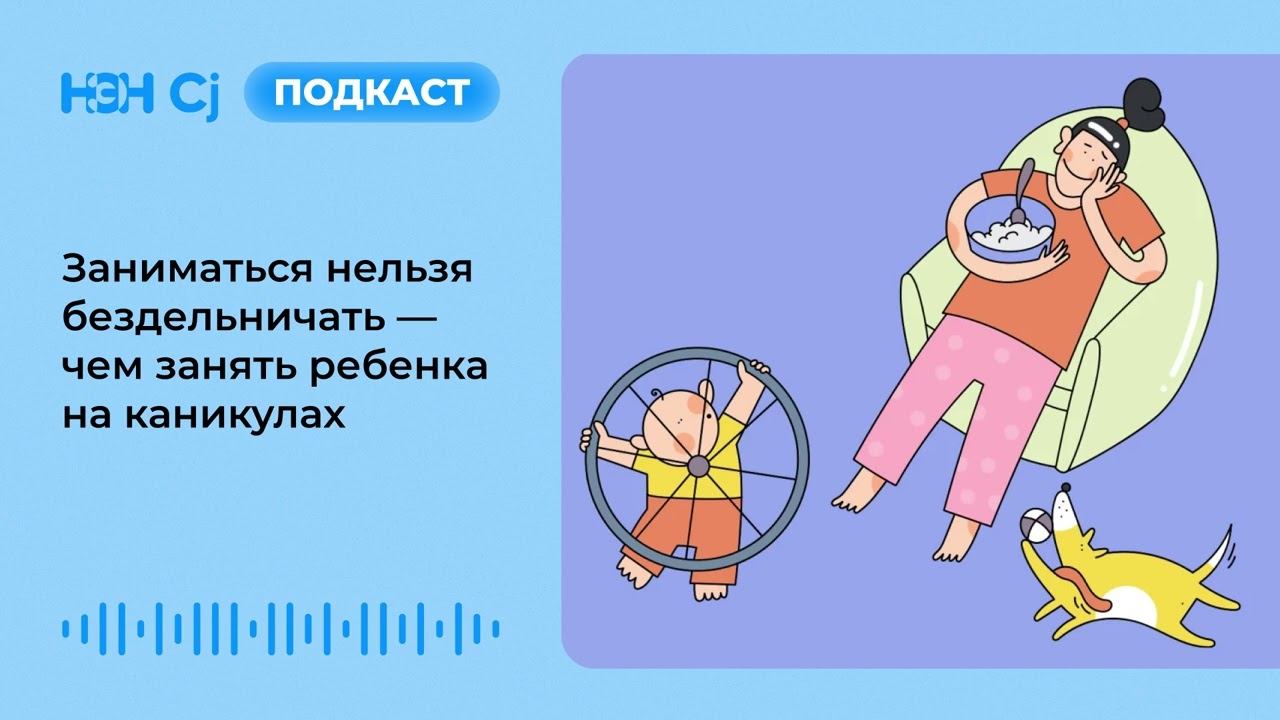 НЭН Cj

ПОДКАСТ

Заниматься нельзя бездельничать — чем занять ребенка на каникулах